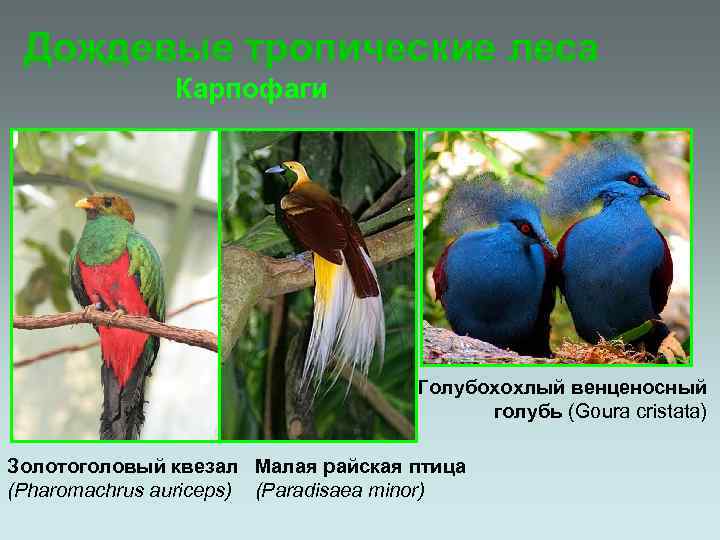 Дождевые тропические леса

Карпофаги

Голубохохлый венценосный голубь (Goura cristata)

Золотоголовый квезал (Pharomachrus auriceps)

Малая райская птица (Paradisaea minor)